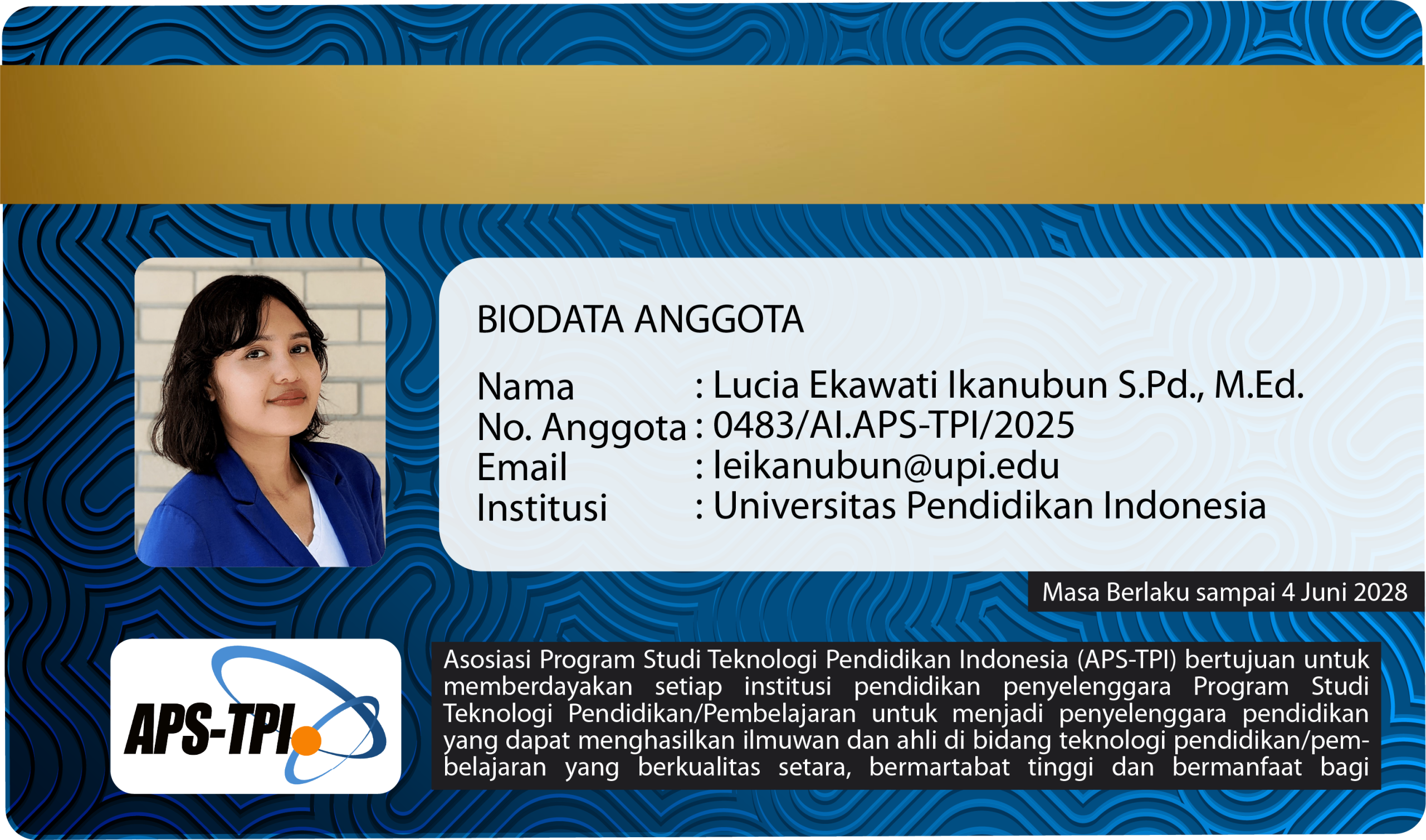 BIODATA ANGGOTA

Nama : Lucia Ekawati Ikanubun S.Pd., M.Ed.
No. Anggota : 0483/AI.APS-TPI/2025
Email : leikanubun@upi.edu
Institusi : Universitas Pendidikan Indonesia

Masa Berlaku sampai 4 Juni 2028

APS-TPI

Asosiasi Program Studi Teknologi Pendidikan Indonesia (APS-TPI) bertujuan untuk memberdayakan setiap institusi pendidikan penyelenggara Program Studi Teknologi Pendidikan/Pembelajaran untuk menjadi penyelenggara pendidikan yang dapat menghasilkan ilmuwan dan ahli di bidang teknologi pendidikan/pembelajaran yang berkualitas setara, bermartabat tinggi dan bermanfaat bagi